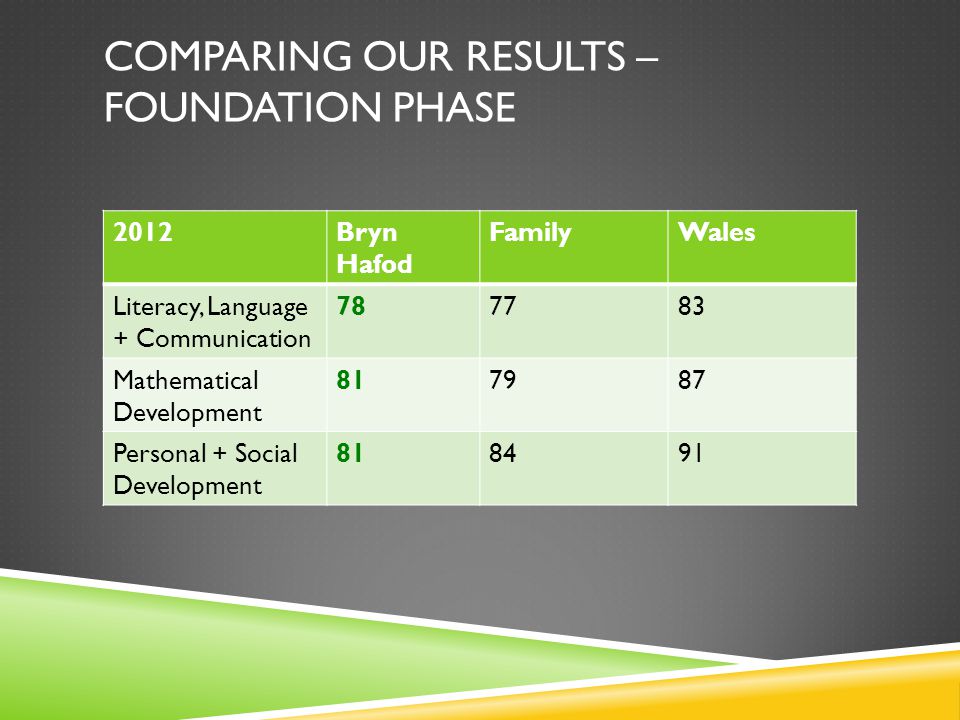 COMPARING OUR RESULTS – FOUNDATION PHASE

| 2012 | Bryn Hafod | Family | Wales |
|---|---|---|---|
| Literacy, Language + Communication | 78 | 77 | 83 |
| Mathematical Development | 81 | 79 | 87 |
| Personal + Social Development | 81 | 84 | 91 |